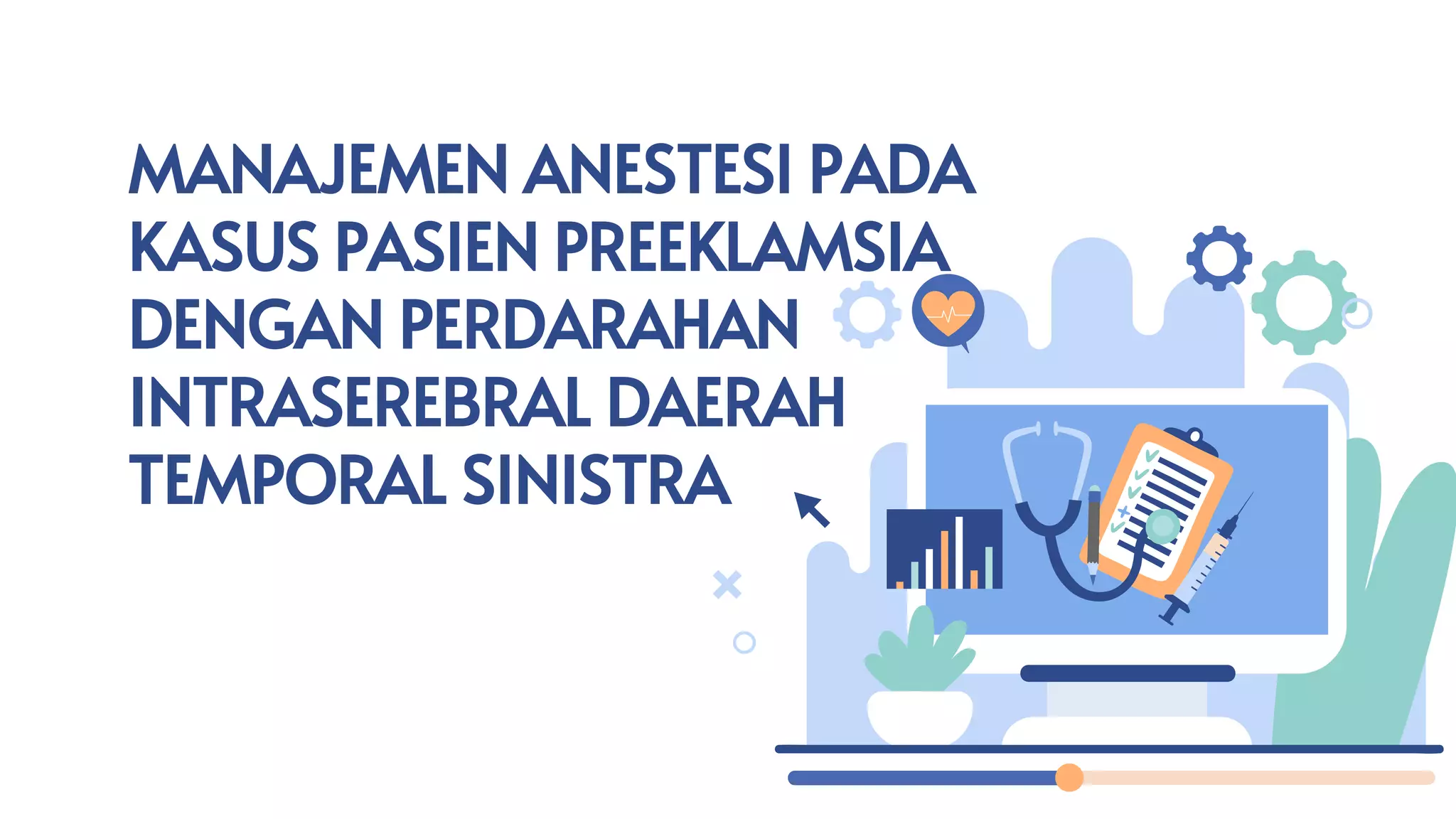 MANAJEMEN ANESTESI PADA KASUS PASIEN PREEKLAMSIA DENGAN PERDARAHAN INTRASEREBRAL DAERAH TEMPORAL SINISTRA